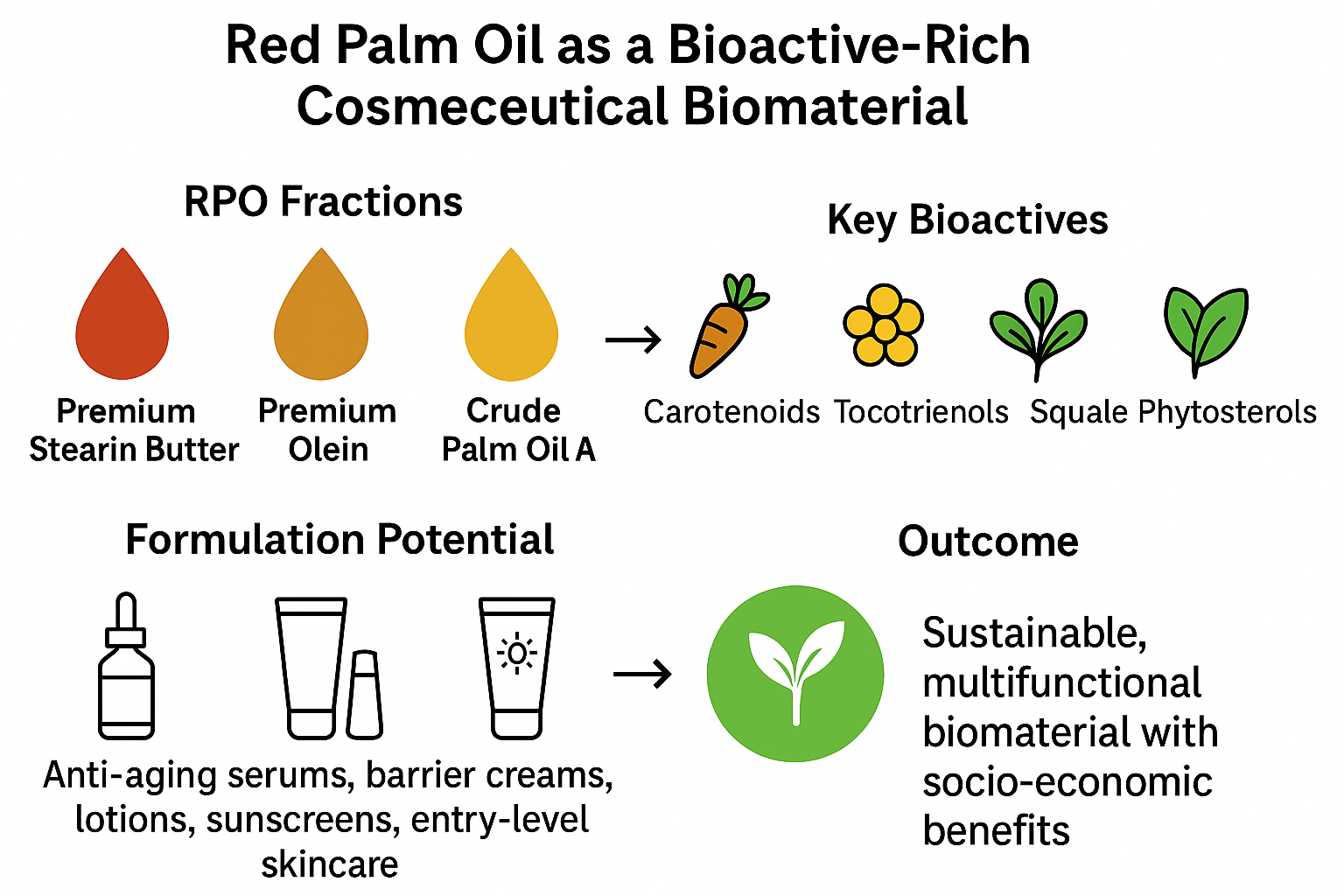 Red Palm Oil as a Bioactive-Rich Cosmeceutical Biomaterial

RPO Fractions

Premium Stearin Butter

Premium Olein

Crude Palm Oil A

Key Bioactives

Carotenoids

Tocotrienols

Squale

Phytosterols

Formulation Potential

Anti-aging serums, barrier creams, lotions, sunscreens, entry-level skincare

Outcome

Sustainable, multifunctional biomaterial with socio-economic benefits